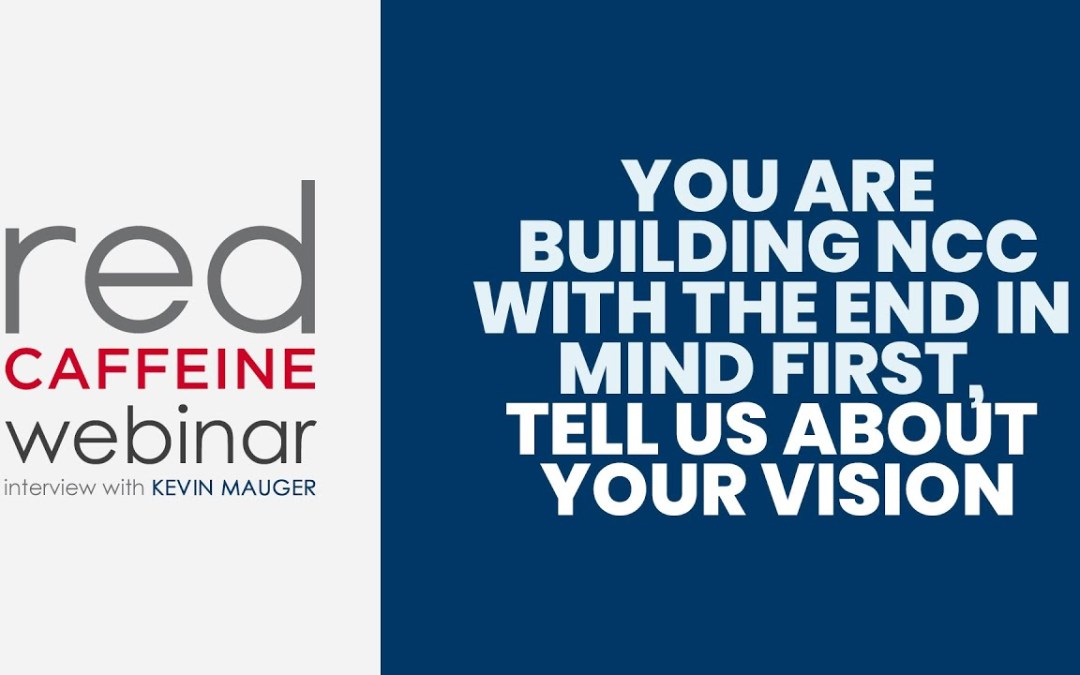 red
CAFFEINE
webinar
interview with KEVIN MAUGER

YOU ARE BUILDING NCC WITH THE END IN MIND FIRST, TELL US ABOUT YOUR VISION